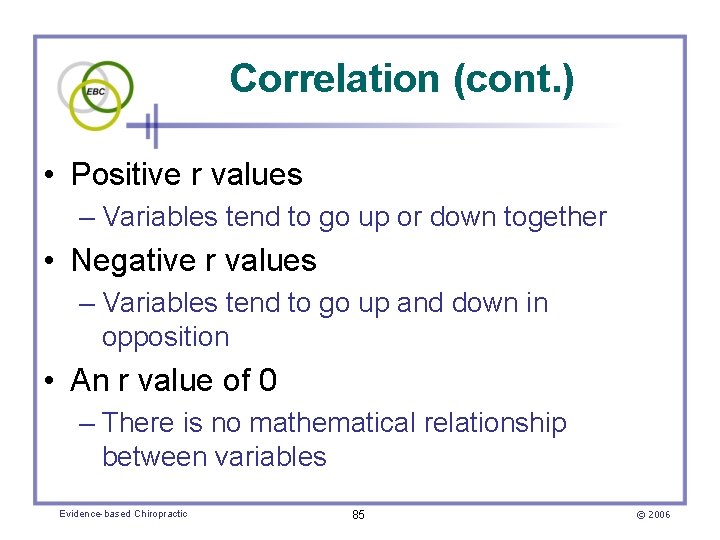 EBC

Correlation (cont.)

• Positive r values
– Variables tend to go up or down together
• Negative r values
– Variables tend to go up and down in opposition
• An r value of 0
– There is no mathematical relationship between variables

Evidence-based Chiropractic

85

© 2006